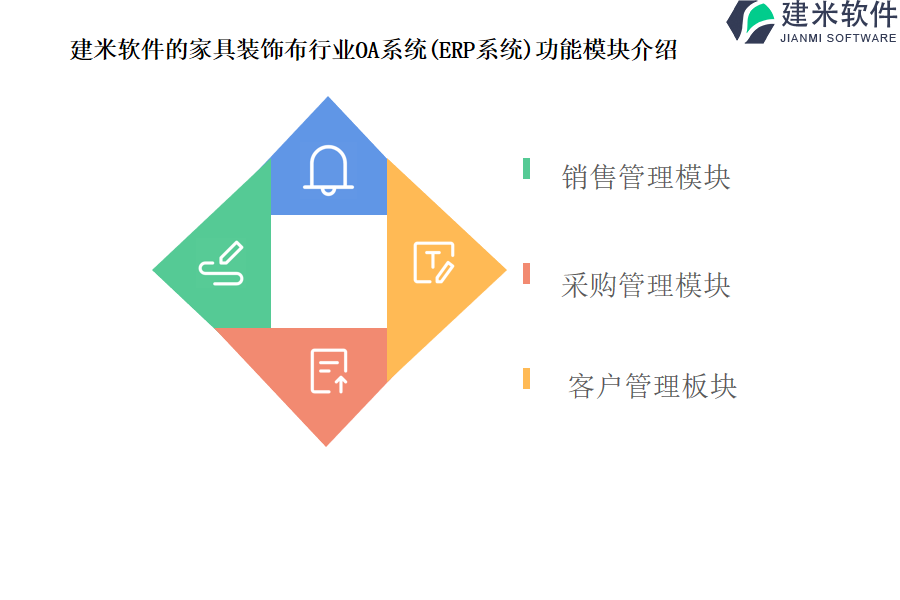 建米软件
JIANMI SOFTWARE

建米软件的家具装饰布行业OA系统(ERP系统)功能模块介绍

销售管理模块

采购管理模块

客户管理板块